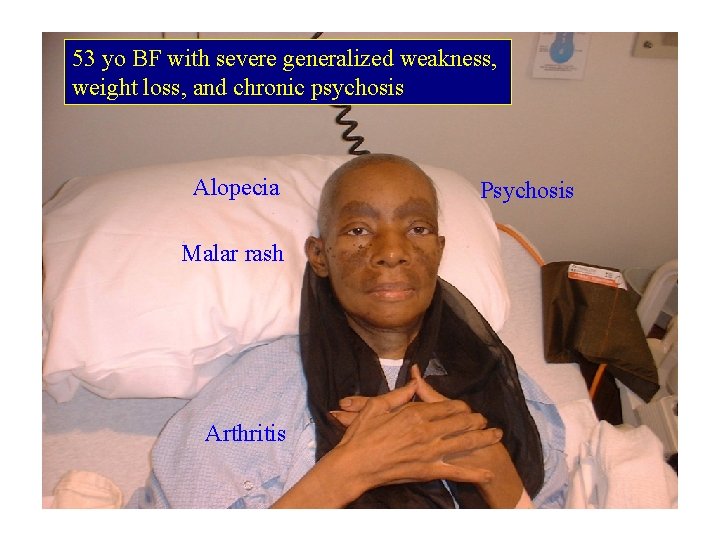 53 yo BF with severe generalized weakness, weight loss, and chronic psychosis

Alopecia

Psychosis

Malar rash

Arthritis